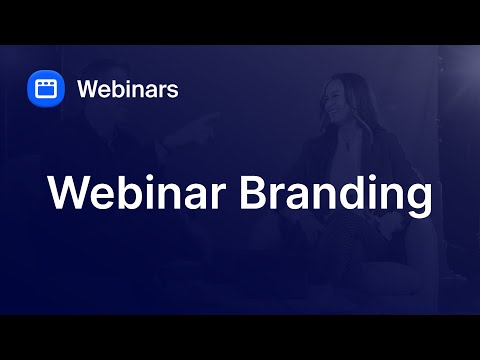 Webinars

Webinar Branding